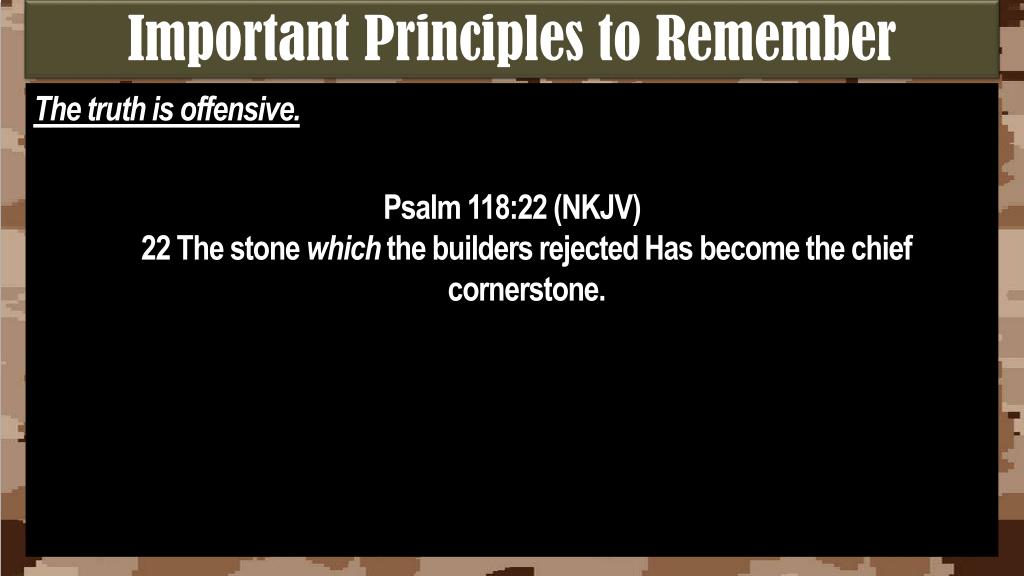 Important Principles to Remember

The truth is offensive.

Psalm 118:22 (NKJV)
22 The stone which the builders rejected Has become the chief cornerstone.